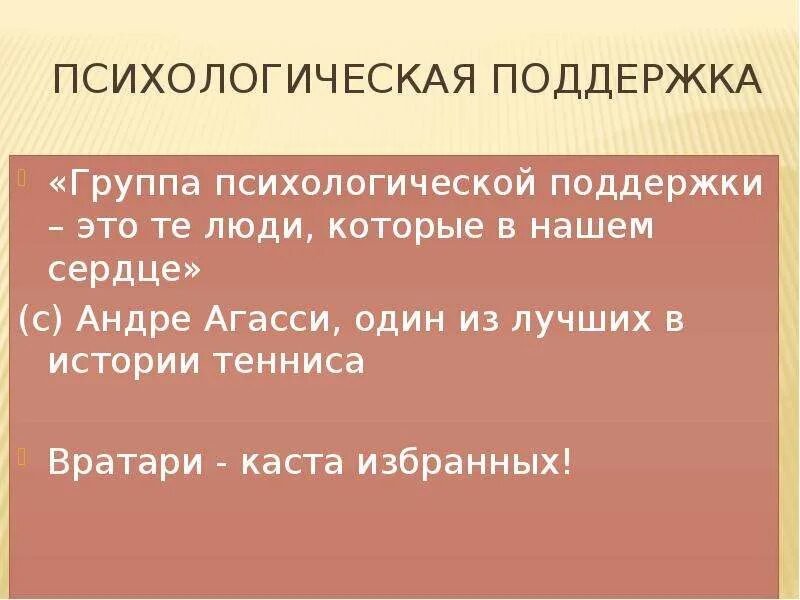 ПСИХОЛОГИЧЕСКАЯ ПОДДЕРЖКА

«Группа психологической поддержки – это те люди, которые в нашем сердце»
(с) Андре Агасси, один из лучших в истории тенниса

Вратари - каста избранных!